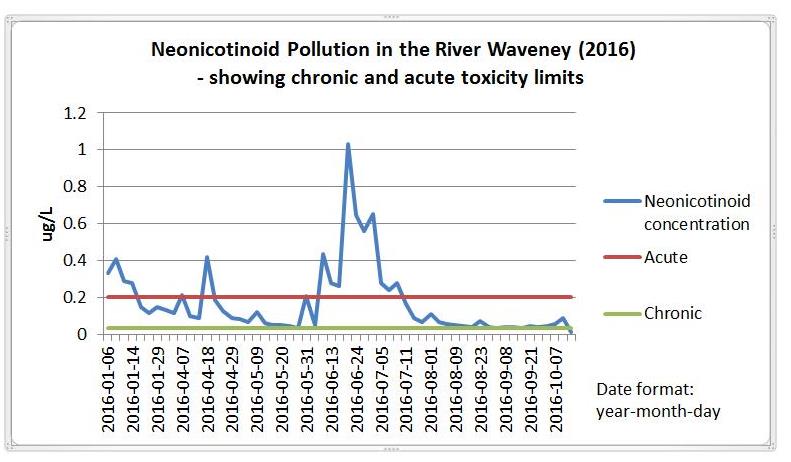 Neonicotinoid Pollution in the River Waveney (2016)
- showing chronic and acute toxicity limits

ug/L

1.2
1
0.8
0.6
0.4
0.2
0

2016-01-06
2016-01-14
2016-01-29
2016-04-07
2016-04-18
2016-04-29
2016-05-09
2016-05-20
2016-05-31
2016-06-13
2016-06-24
2016-07-05
2016-07-11
2016-08-01
2016-08-09
2016-08-23
2016-09-08
2016-09-21
2016-10-07

Neonicotinoid concentration
Acute
Chronic

Date format: year-month-day